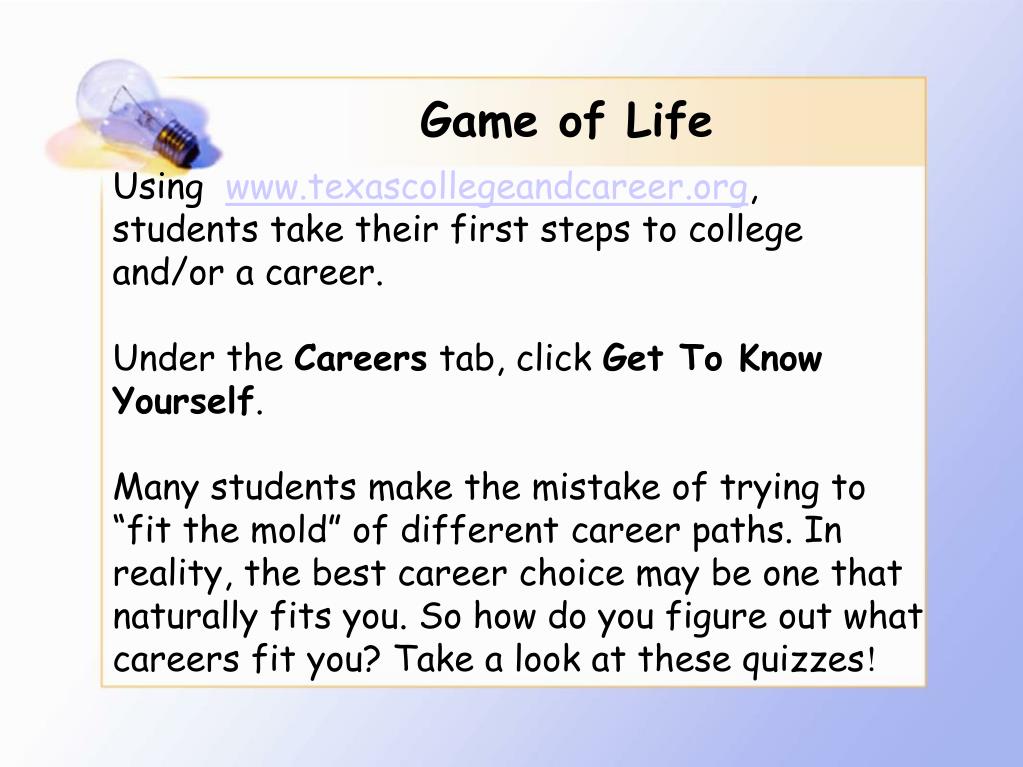 Game of Life

Using www.texascollegeandcareer.org, students take their first steps to college and/or a career.

Under the Careers tab, click Get To Know Yourself.

Many students make the mistake of trying to “fit the mold” of different career paths. In reality, the best career choice may be one that naturally fits you. So how do you figure out what careers fit you? Take a look at these quizzes!